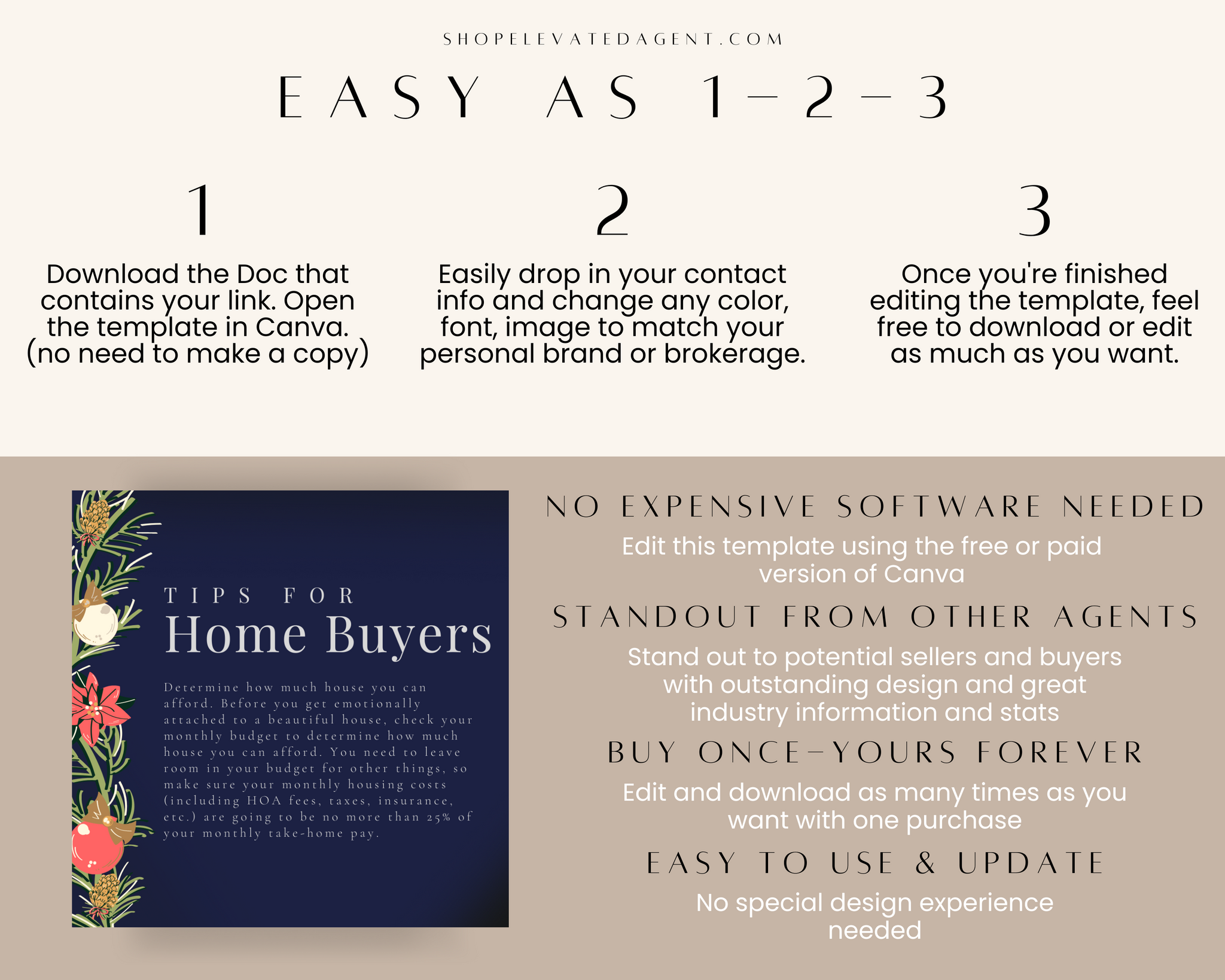 SHOPELEVATEDAGENT.COM

EASY AS 1-2-3

1

Download the Doc that contains your link. Open the template in Canva. (no need to make a copy)

2

Easily drop in your contact info and change any color, font, image to match your personal brand or brokerage.

3

Once you're finished editing the template, feel free to download or edit as much as you want.

TIPS FOR
Home Buyers

Determine how much house you can afford. Before you get emotionally attached to a beautiful house, check your monthly budget to determine how much house you can afford. You need to leave room in your budget for other things, so make sure your monthly housing costs (including HOA fees, taxes, insurance, etc.) are going to be no more than 25% of your monthly take-home pay.

NO EXPENSIVE SOFTWARE NEEDED

Edit this template using the free or paid version of Canva

STANDOUT FROM OTHER AGENTS

Stand out to potential sellers and buyers with outstanding design and great industry information and stats

BUY ONCE-YOURS FOREVER

Edit and download as many times as you want with one purchase

EASY TO USE & UPDATE

No special design experience needed